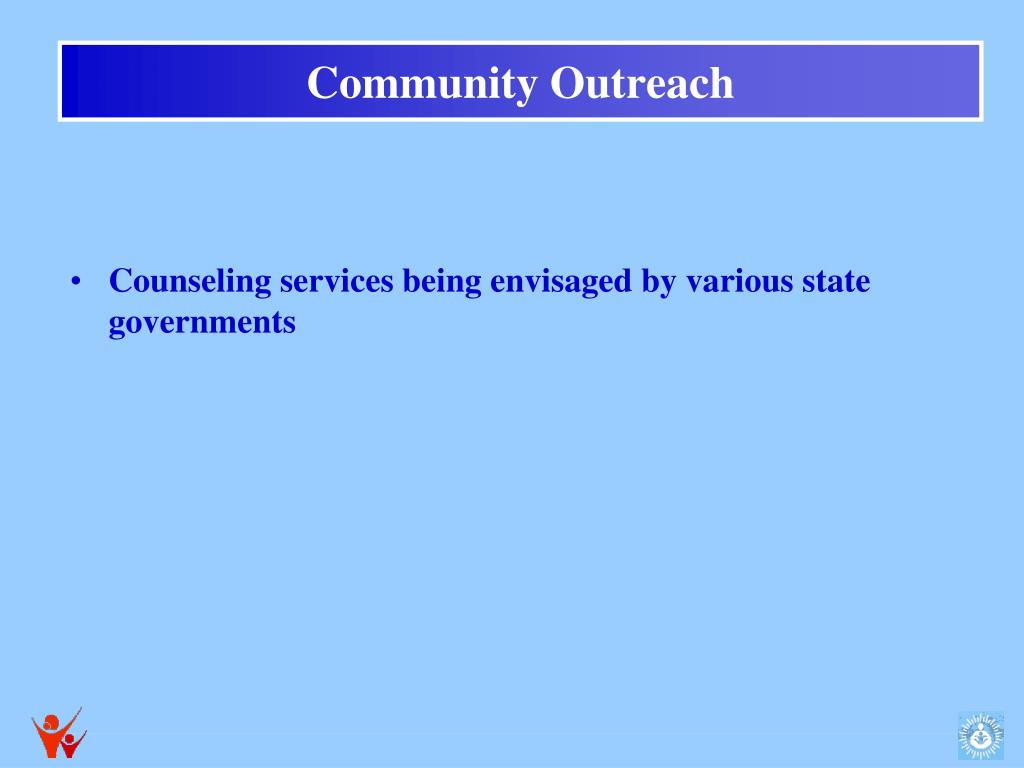 Community Outreach

• Counseling services being envisaged by various state governments